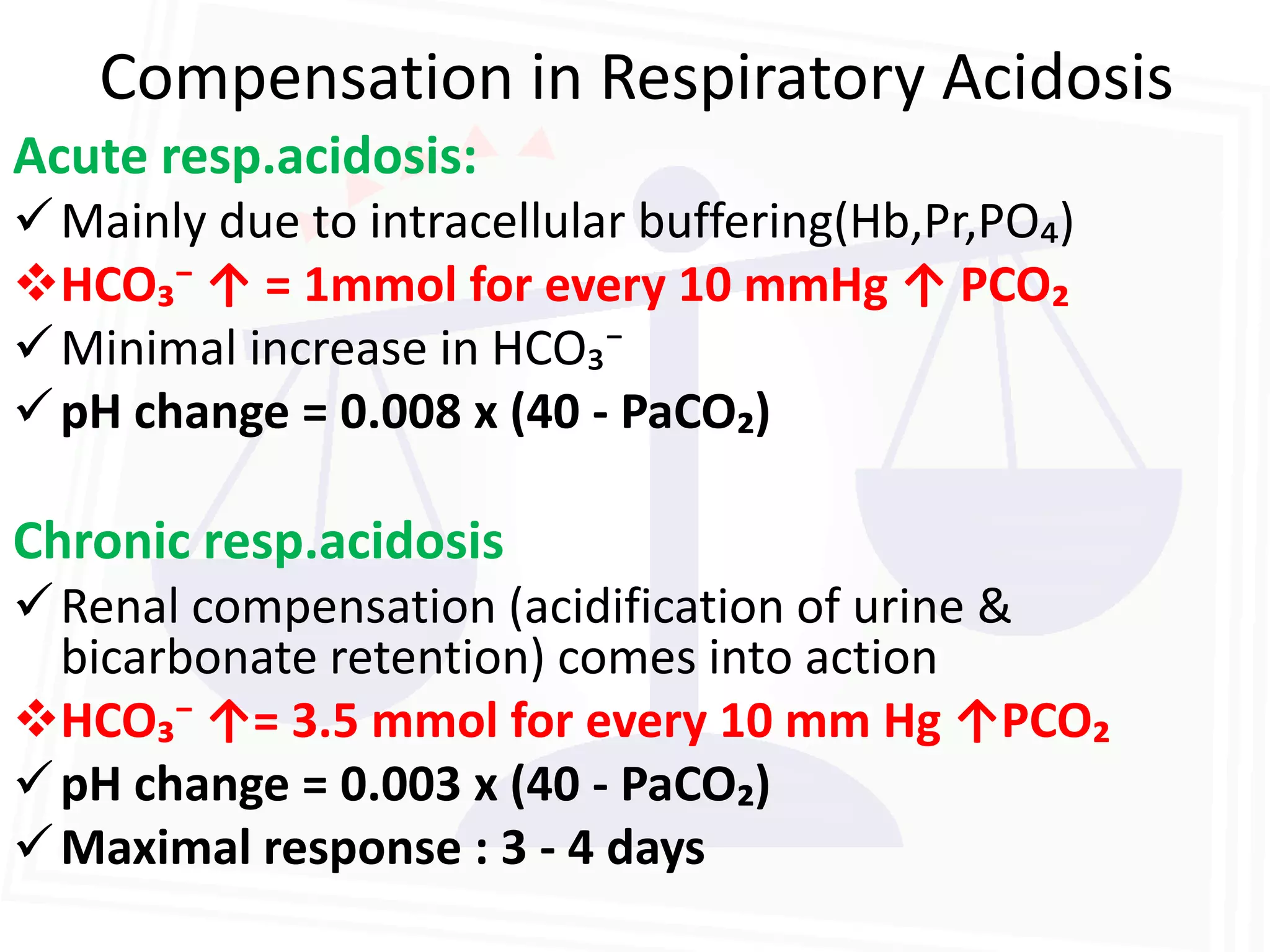 Compensation in Respiratory Acidosis

Acute resp.acidosis:

✓ Mainly due to intracellular buffering(Hb,Pr,$PO_4$)

❖ $HCO_3^-$ ↑ = 1mmol for every 10 mmHg ↑ $PCO_2$

✓ Minimal increase in $HCO_3^-$

✓ pH change = 0.008 x (40 - $PaCO_2$)

Chronic resp.acidosis

✓ Renal compensation (acidification of urine & bicarbonate retention) comes into action

❖ $HCO_3^-$ ↑= 3.5 mmol for every 10 mm Hg ↑$PCO_2$

✓ pH change = 0.003 x (40 - $PaCO_2$)

✓ Maximal response : 3 - 4 days